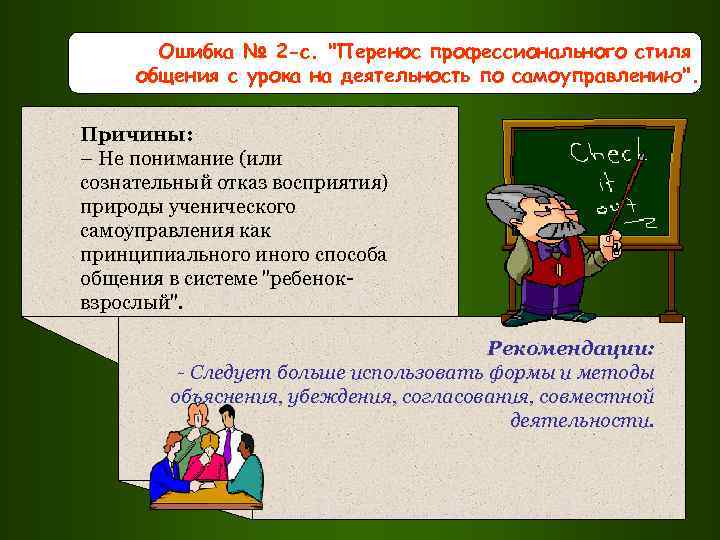 Ошибка № 2-с. "Перенос профессионального стиля общения с урока на деятельность по самоуправлению".

Причины:
– Не понимание (или сознательный отказ восприятия) природы ученического самоуправления как принципиального иного способа общения в системе "ребенок-взрослый".

Check it out

Рекомендации:
- Следует больше использовать формы и методы объяснения, убеждения, согласования, совместной деятельности.